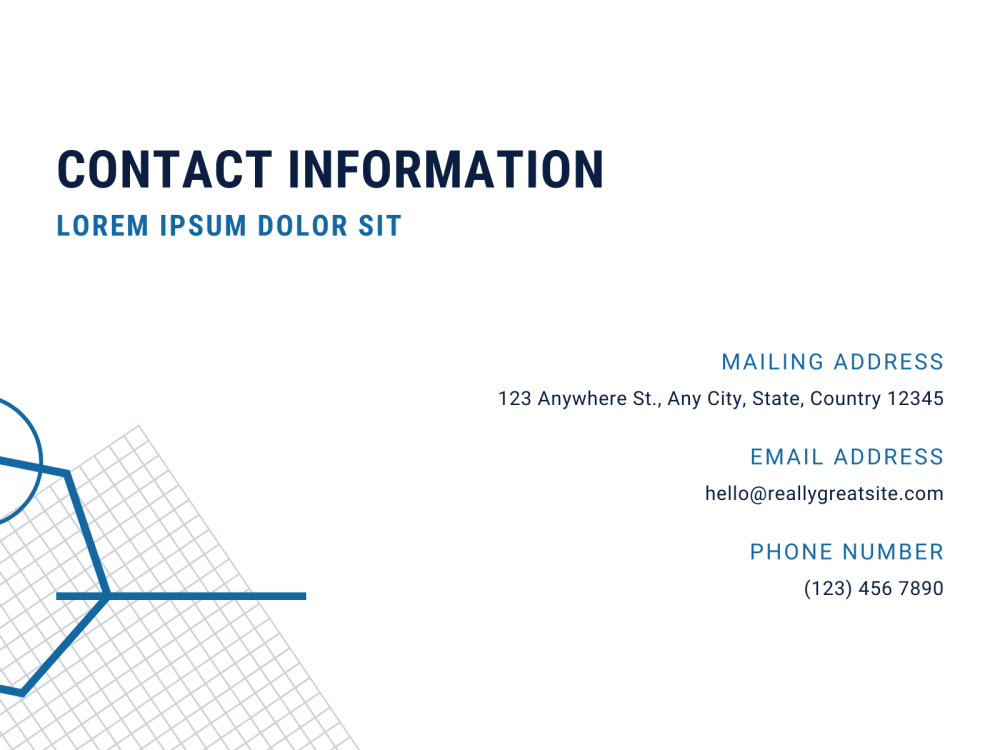 CONTACT INFORMATION
LOREM IPSUM DOLOR SIT

MAILING ADDRESS
123 Anywhere St., Any City, State, Country 12345

EMAIL ADDRESS
hello@reallygreatsite.com

PHONE NUMBER
(123) 456 7890